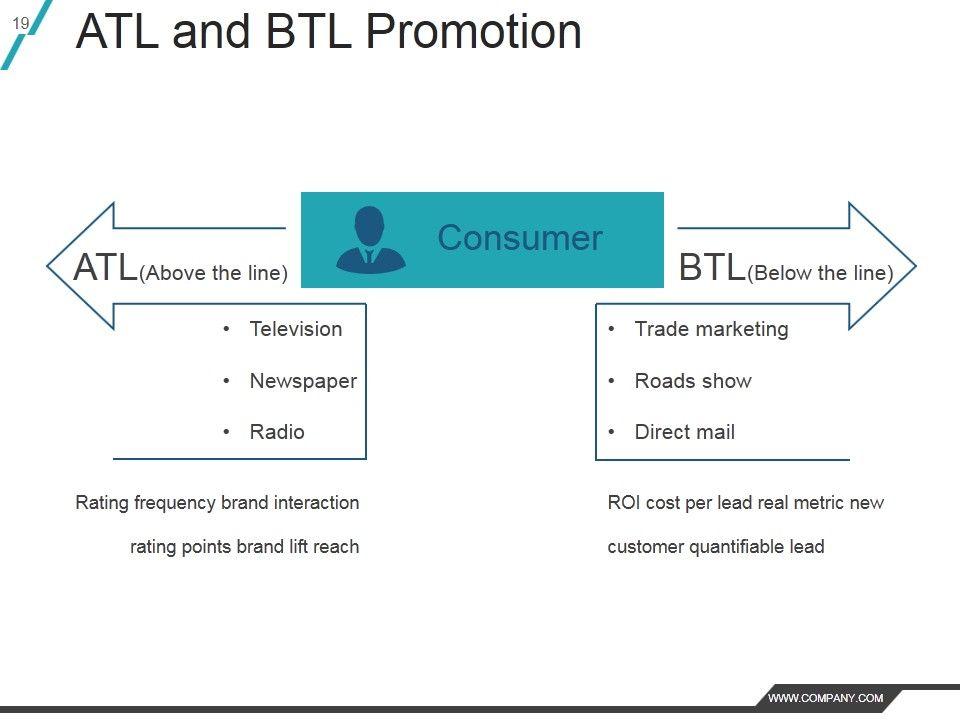 19

ATL and BTL Promotion

Consumer

ATL(Above the line)

- Television
- Newspaper
- Radio

Rating frequency brand interaction rating points brand lift reach

BTL(Below the line)

- Trade marketing
- Roads show
- Direct mail

ROI cost per lead real metric new customer quantifiable lead

WWW.COMPANY.COM